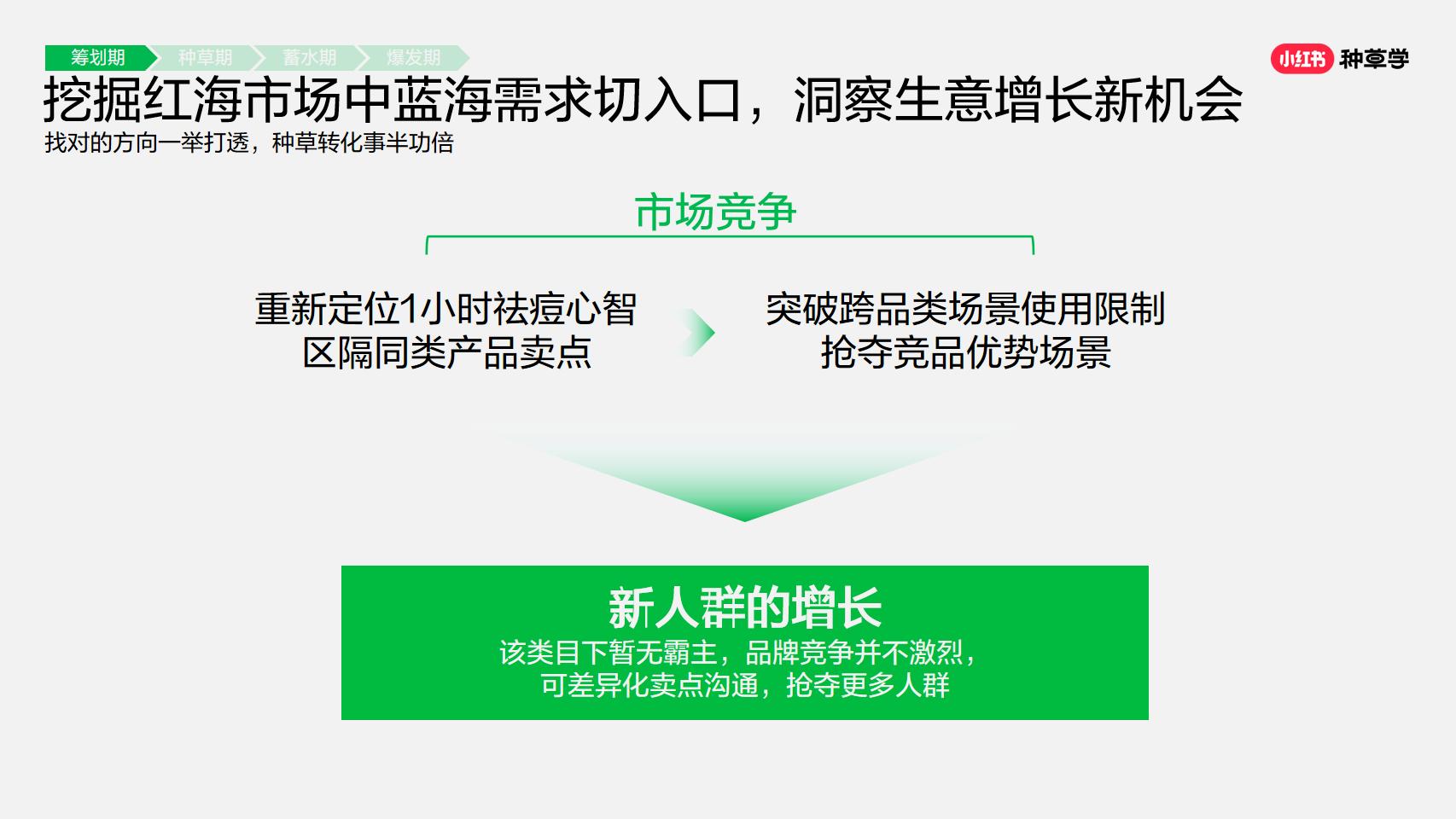 筹划期 种草期 蓄水期 爆发期

小红书 种草学

挖掘红海市场中蓝海需求切入口，洞察生意增长新机会

找对的方向一举打透，种草转化事半功倍

市场竞争

重新定位1小时祛痘心智
区隔同类产品卖点

突破跨品类场景使用限制
抢夺竞品优势场景

新人群的增长

该类目下暂无霸主，品牌竞争并不激烈，
可差异化卖点沟通，抢夺更多人群